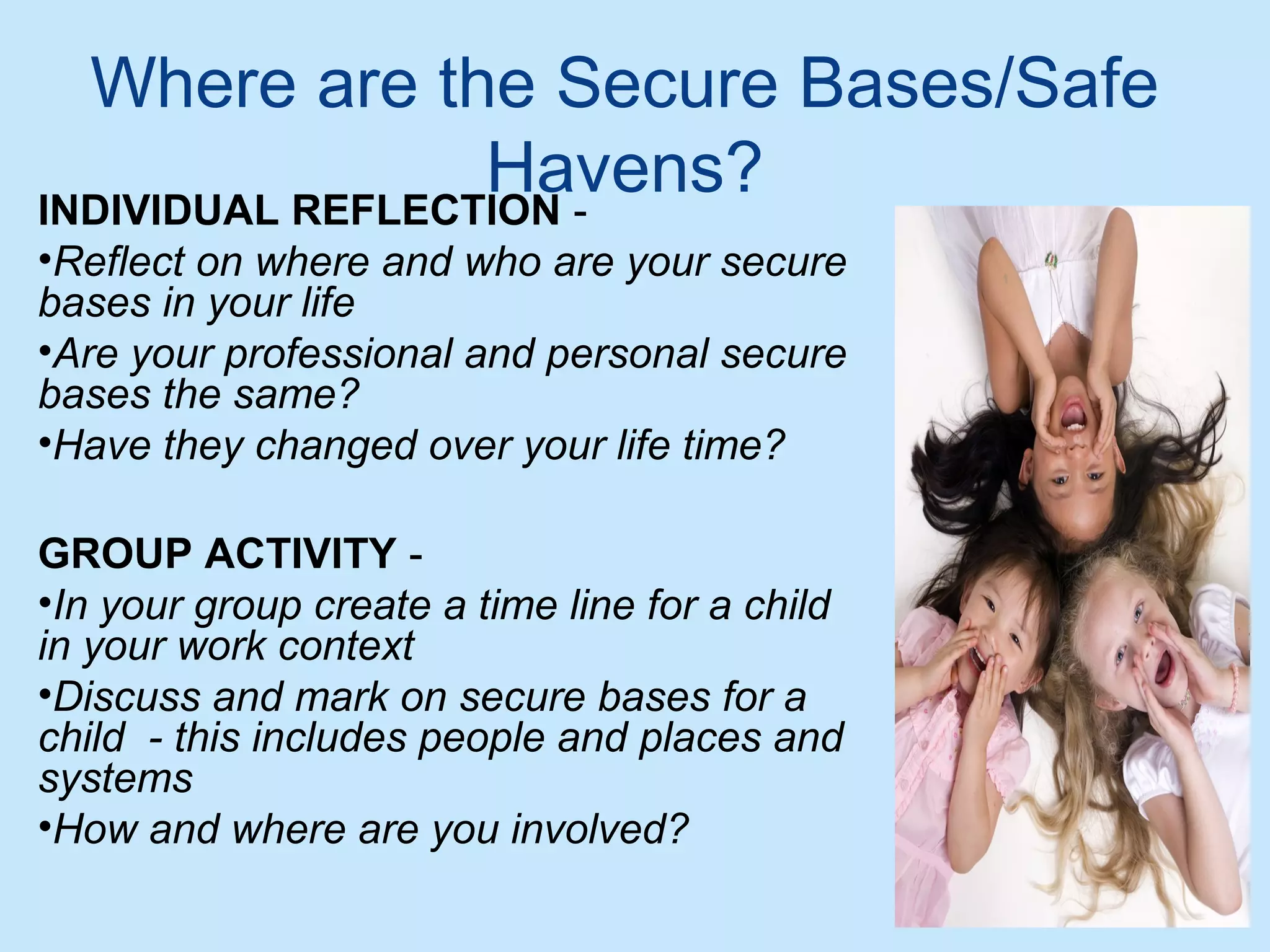 Where are the Secure Bases/Safe Havens?

INDIVIDUAL REFLECTION -

•Reflect on where and who are your secure bases in your life

•Are your professional and personal secure bases the same?

•Have they changed over your life time?

GROUP ACTIVITY -

•In your group create a time line for a child in your work context

•Discuss and mark on secure bases for a child - this includes people and places and systems

•How and where are you involved?